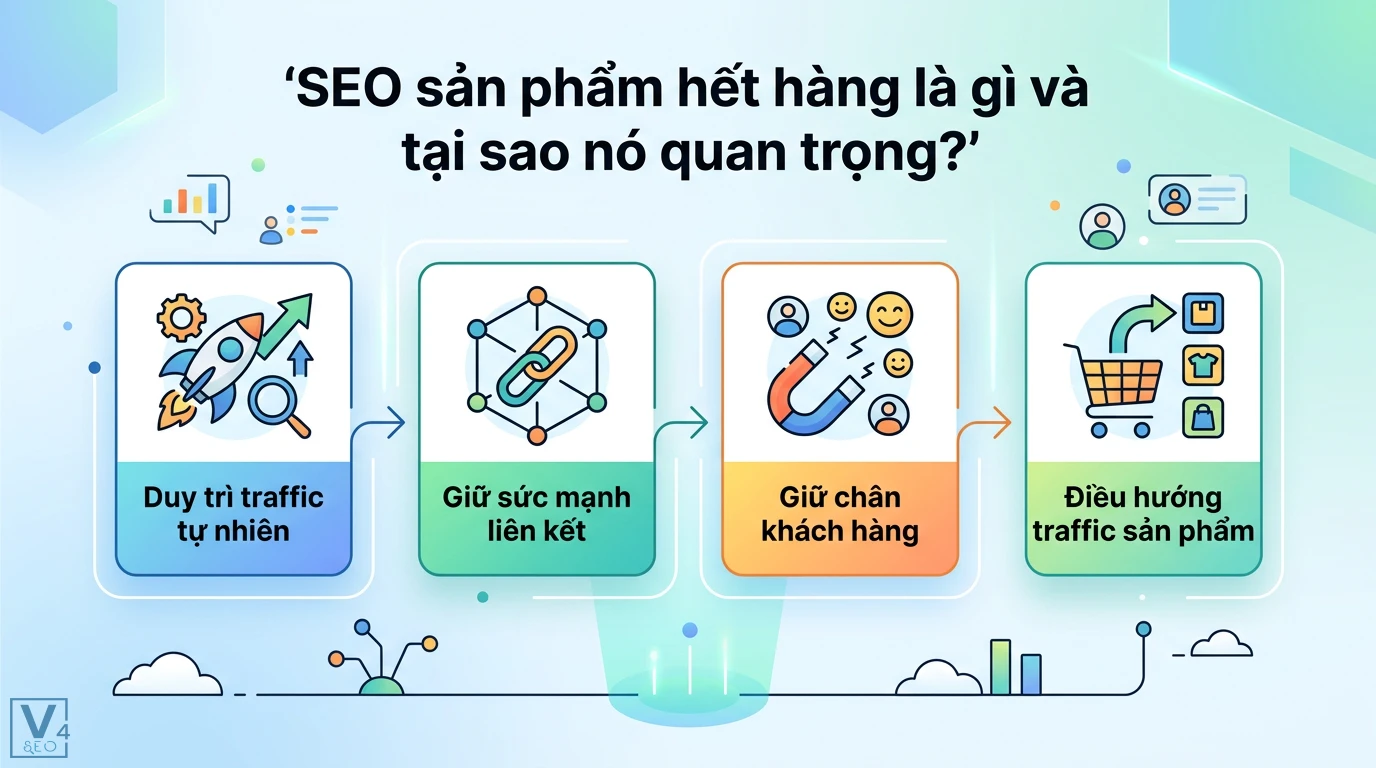 ‘SEO sản phẩm hết hàng là gì và tại sao nó quan trọng?’

Duy trì traffic tự nhiên

Giữ sức mạnh liên kết

Giữ chân khách hàng

Điều hướng traffic sản phẩm

V4 SEO